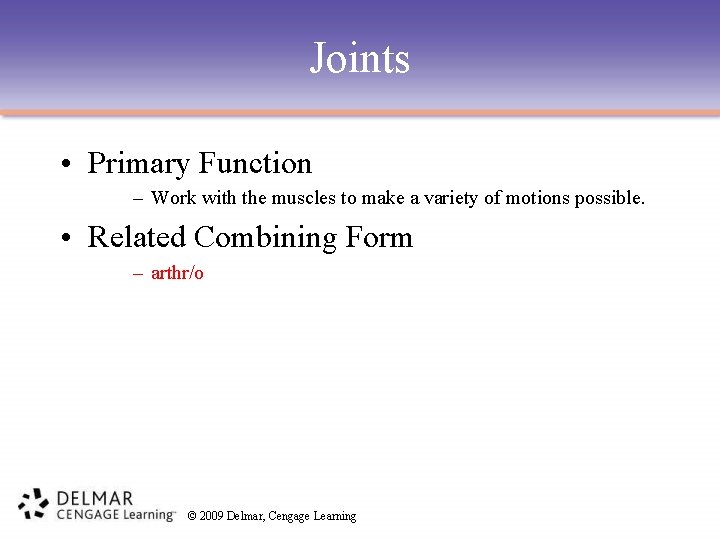 Joints

• Primary Function
– Work with the muscles to make a variety of motions possible.

• Related Combining Form
– arthr/o

DELMAR
CENGAGE Learning™

© 2009 Delmar, Cengage Learning